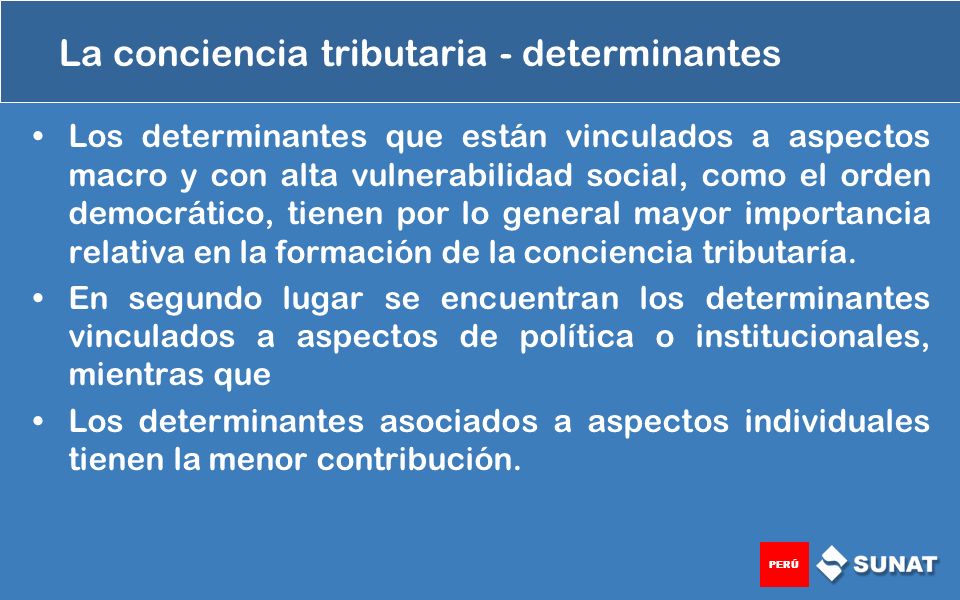 La conciencia tributaria - determinantes

• Los determinantes que están vinculados a aspectos macro y con alta vulnerabilidad social, como el orden democrático, tienen por lo general mayor importancia relativa en la formación de la conciencia tributaría.
• En segundo lugar se encuentran los determinantes vinculados a aspectos de política o institucionales, mientras que
• Los determinantes asociados a aspectos individuales tienen la menor contribución.

PERÚ SUNAT